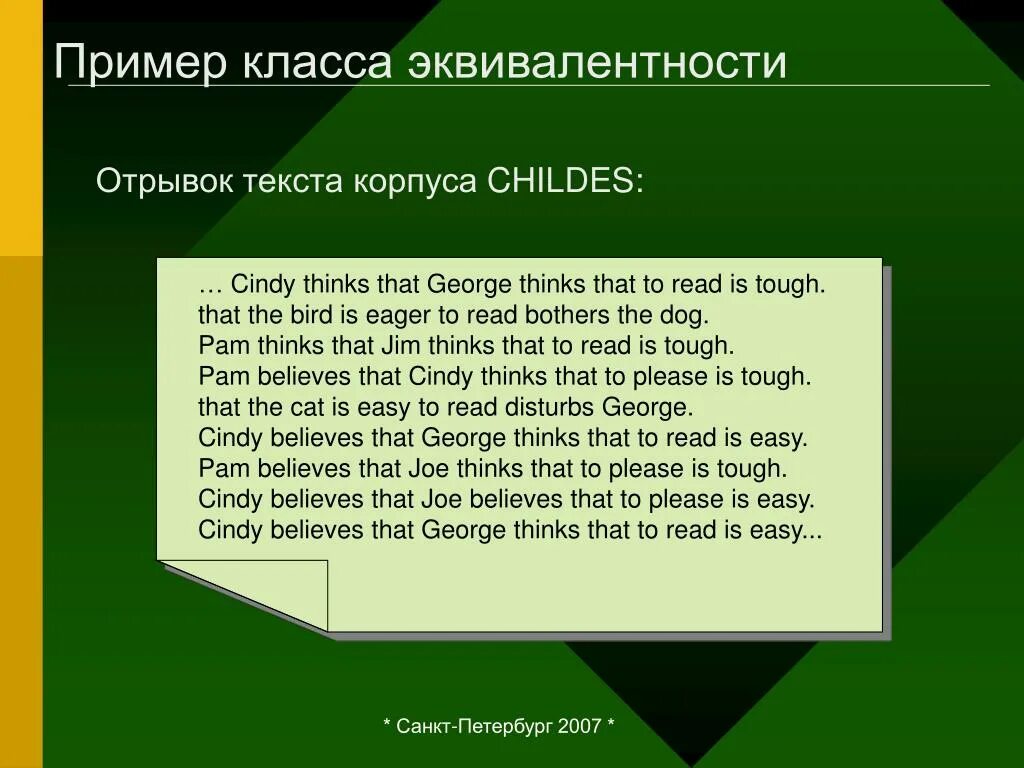 Пример класса эквивалентности

Отрывок текста корпуса CHILDES:

… Cindy thinks that George thinks that to read is tough.
that the bird is eager to read bothers the dog.
Pam thinks that Jim thinks that to read is tough.
Pam believes that Cindy thinks that to please is tough.
that the cat is easy to read disturbs George.
Cindy believes that George thinks that to read is easy.
Pam believes that Joe thinks that to please is tough.
Cindy believes that Joe believes that to please is easy.
Cindy believes that George thinks that to read is easy...

* Санкт-Петербург 2007 *